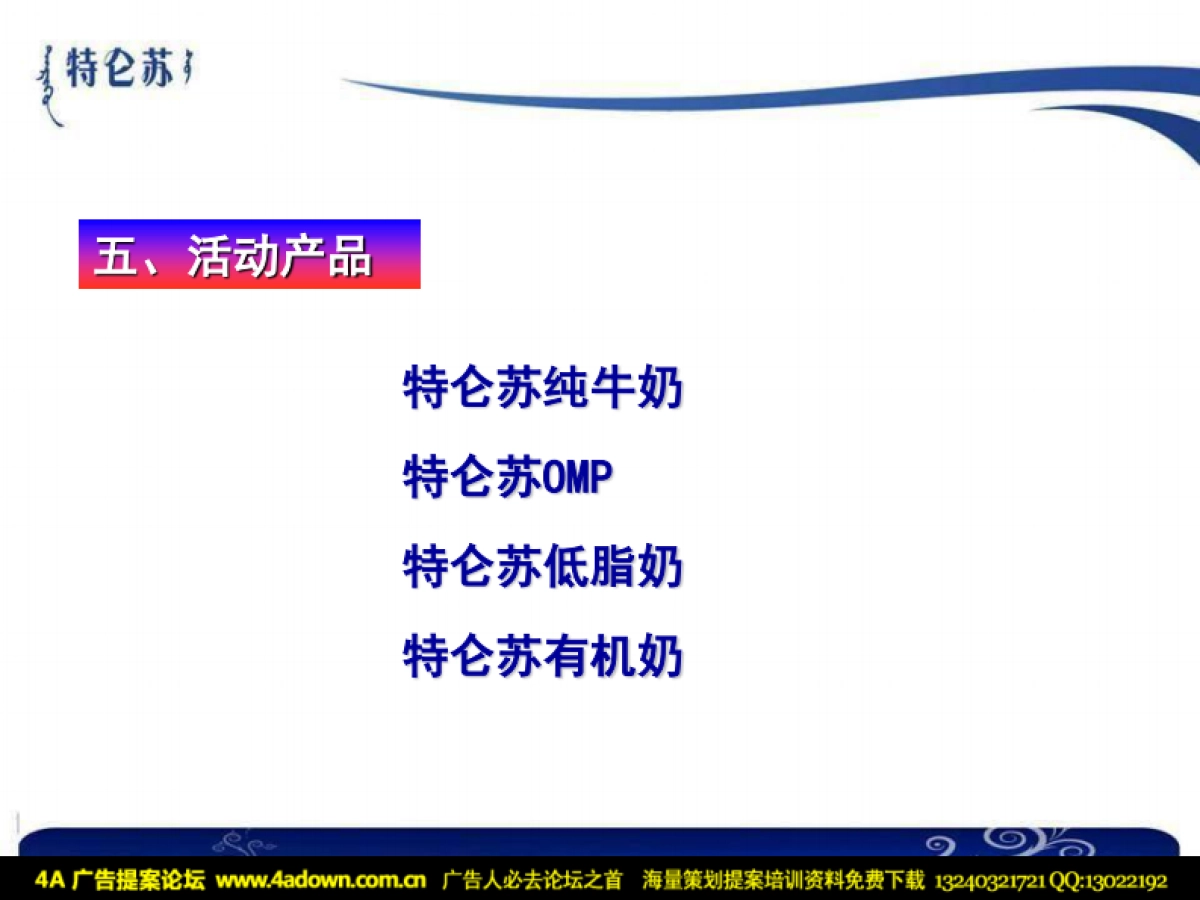 特仑苏

五、活动产品

特仑苏纯牛奶

特仑苏OMP

特仑苏低脂奶

特仑苏有机奶

4A 广告提案论坛 www.4adown.com.cn 广告人必去论坛之首 海量策划提案培训资料免费下载 13240321721 QQ:13022192